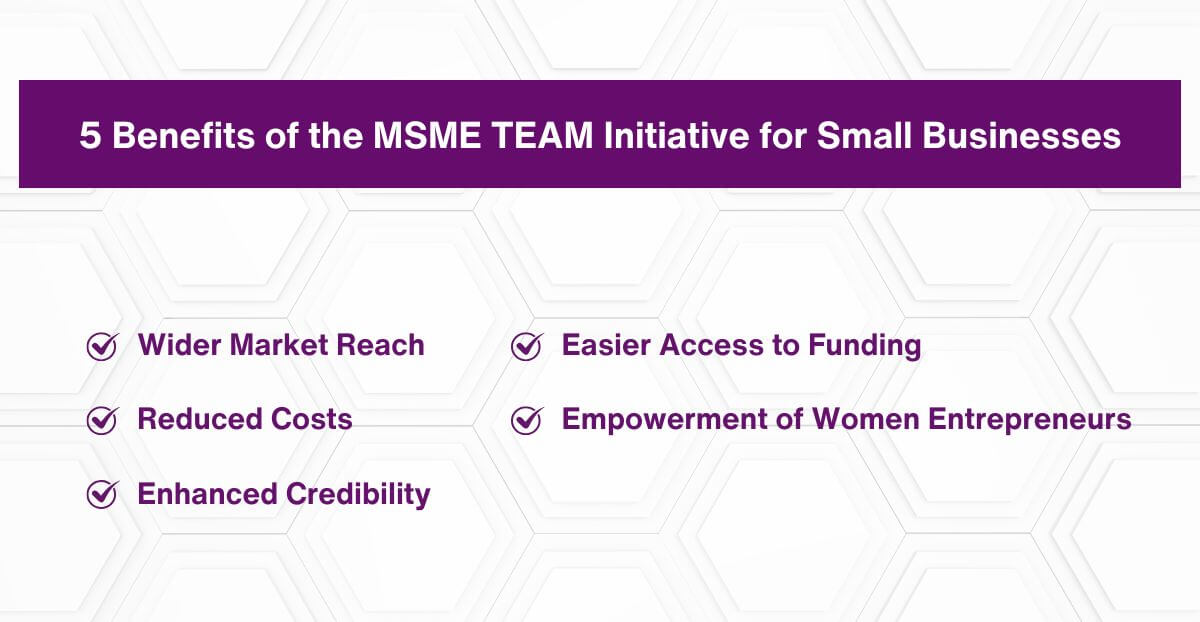 5 Benefits of the MSME TEAM Initiative for Small Businesses

Wider Market Reach

Reduced Costs

Enhanced Credibility

Easier Access to Funding

Empowerment of Women Entrepreneurs